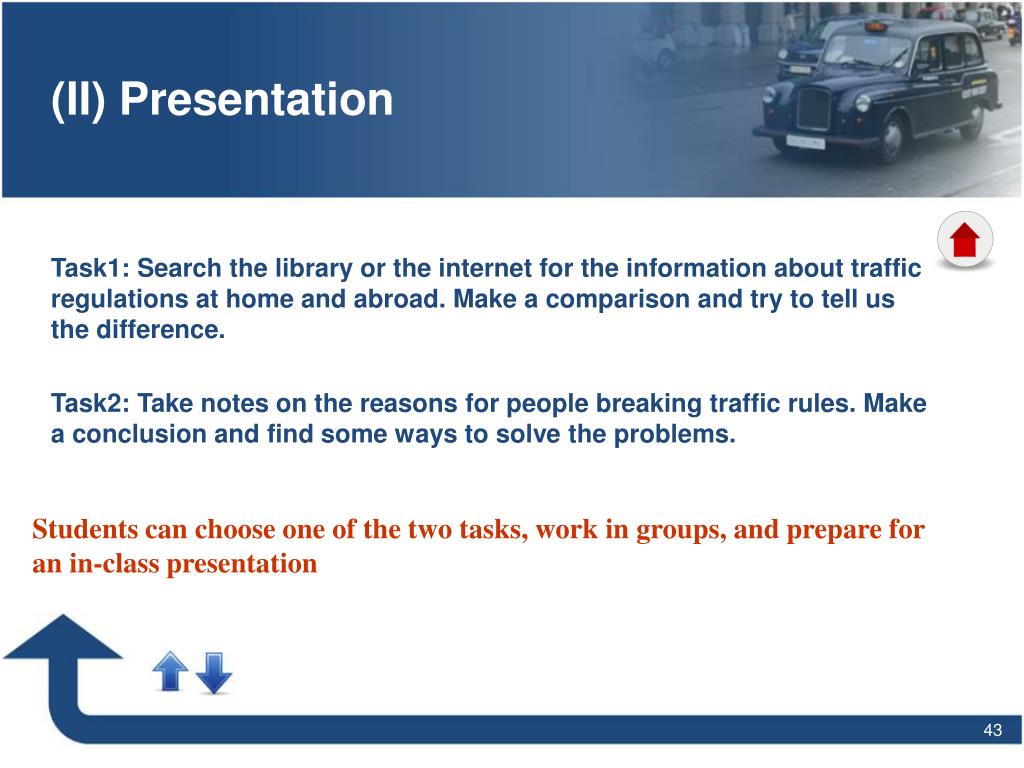 (II) Presentation

Task1: Search the library or the internet for the information about traffic regulations at home and abroad. Make a comparison and try to tell us the difference.

Task2: Take notes on the reasons for people breaking traffic rules. Make a conclusion and find some ways to solve the problems.

Students can choose one of the two tasks, work in groups, and prepare for an in-class presentation

43